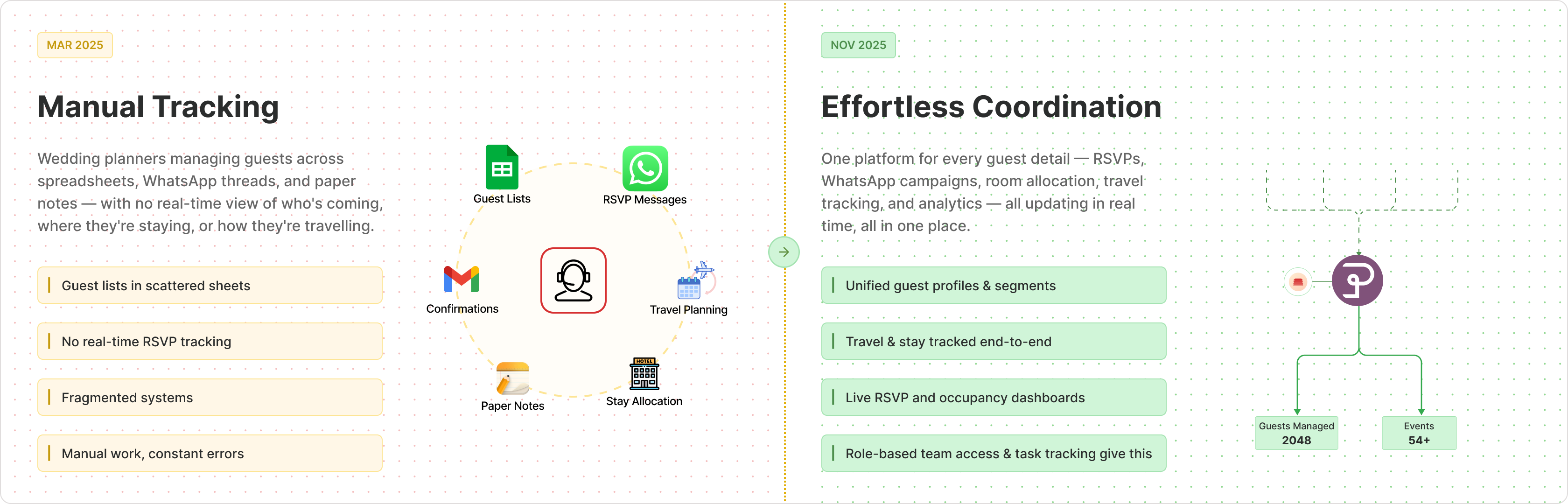 MAR 2025

Manual Tracking

Wedding planners managing guests across spreadsheets, WhatsApp threads, and paper notes — with no real-time view of who's coming, where they're staying, or how they're travelling.

Guest lists in scattered sheets

No real-time RSVP tracking

Fragmented systems

Manual work, constant errors

Guest Lists

RSVP Messages

Confirmations

Travel Planning

Paper Notes

HOTEL

Stay Allocation

NOV 2025

Effortless Coordination

One platform for every guest detail — RSVPs, WhatsApp campaigns, room allocation, travel tracking, and analytics — all updating in real time, all in one place.

Unified guest profiles & segments

Travel & stay tracked end-to-end

Live RSVP and occupancy dashboards

Role-based team access & task tracking give this

Guests Managed
2048

Events
54+